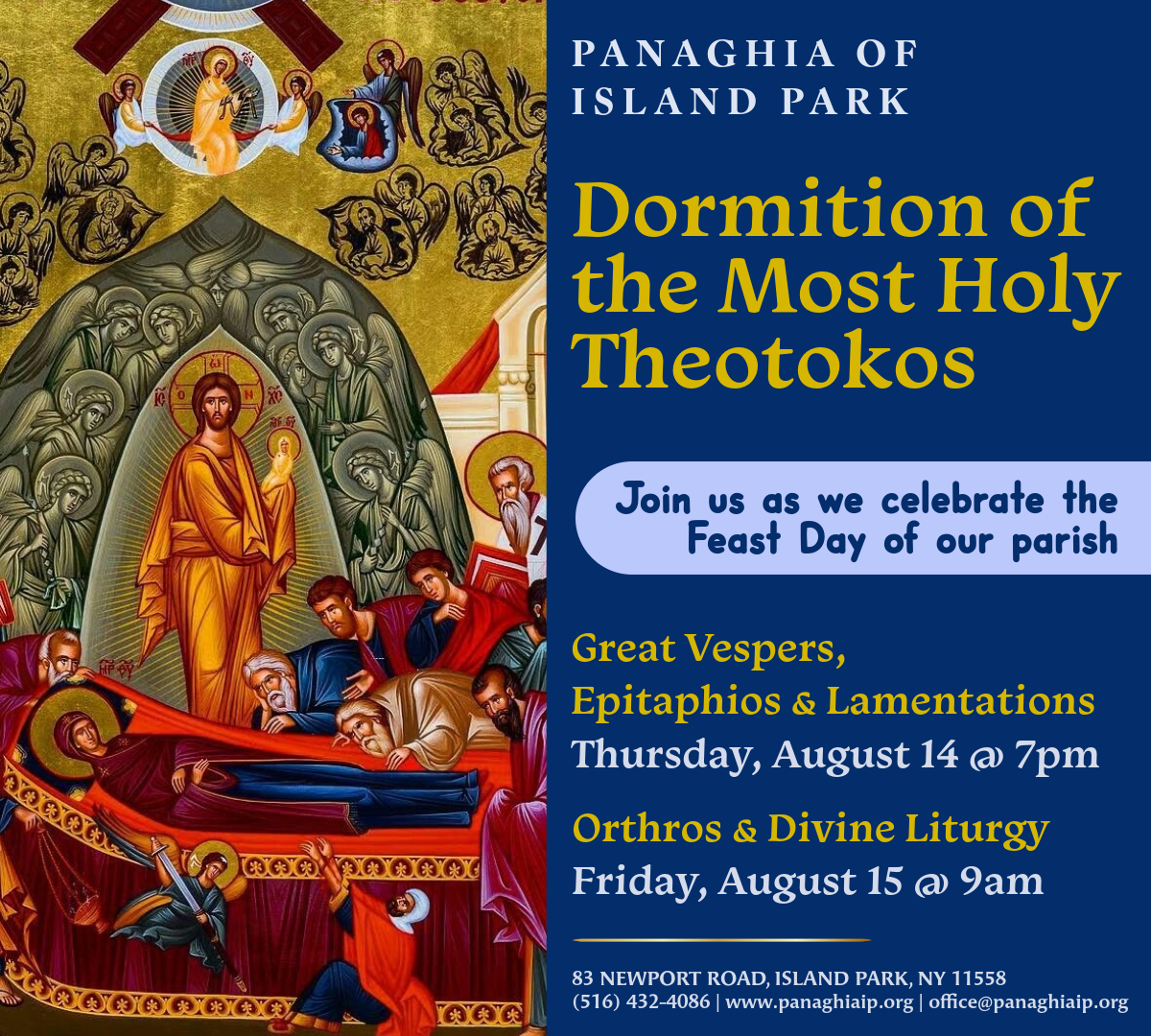 PANAGHIA OF ISLAND PARK

Dormition of the Most Holy Theotokos

Join us as we celebrate the Feast Day of our parish

Great Vespers, Epitaphios & Lamentations
Thursday, August 14 @ 7pm

Orthros & Divine Liturgy
Friday, August 15 @ 9am

83 NEWPORT ROAD, ISLAND PARK, NY 11558
(516) 432-4086 | www.panaghiaip.org | office@panaghiaip.org